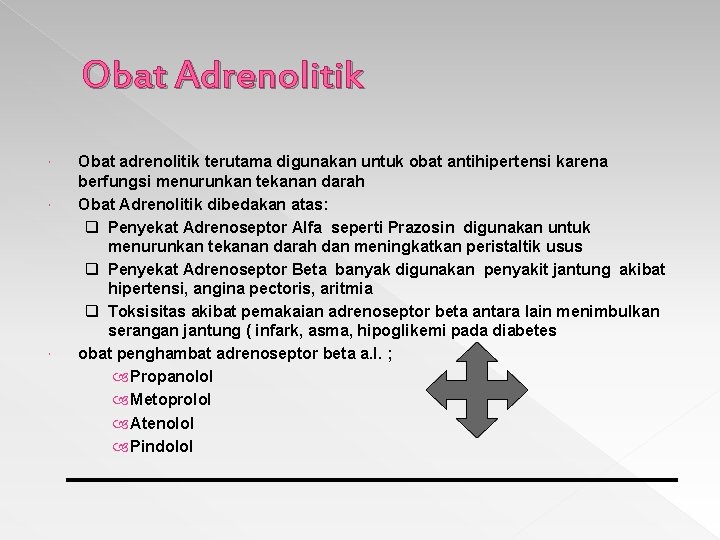 Obat Adrenolitik

Obat adrenolitik terutama digunakan untuk obat antihipertensi karena berfungsi menurunkan tekanan darah

Obat Adrenolitik dibedakan atas:

Penyekat Adrenoseptor Alfa seperti Prazosin digunakan untuk menurunkan tekanan darah dan meningkatkan peristaltik usus

Penyekat Adrenoseptor Beta banyak digunakan penyakit jantung akibat hipertensi, angina pectoris, aritmia

Toksisitas akibat pemakaian adrenoseptor beta antara lain menimbulkan serangan jantung ( infark, asma, hipoglikemi pada diabetes

obat penghambat adrenoseptor beta a.l. ;

Propanolol

Metoprolol

Atenolol

Pindolol